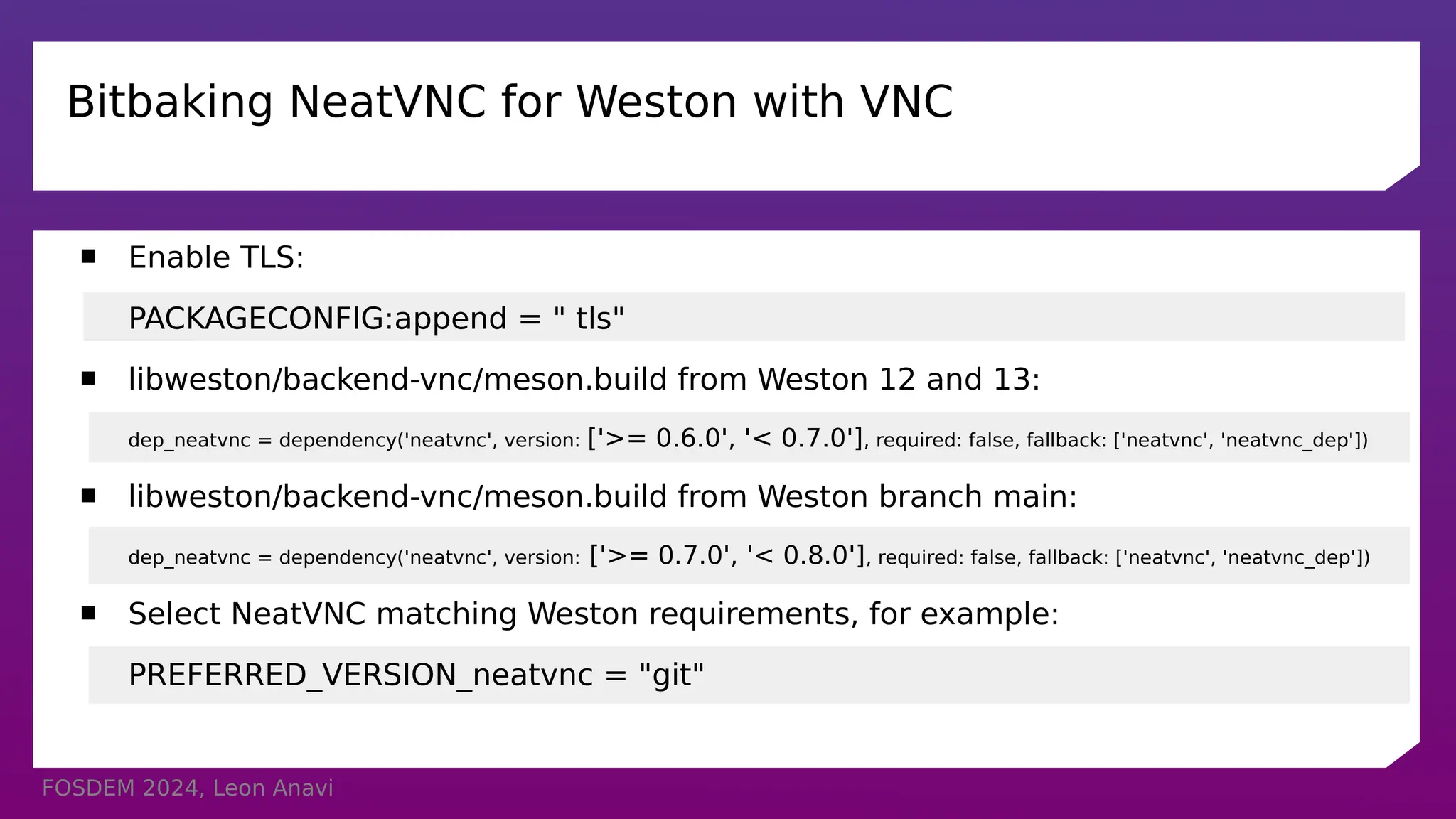 Bitbaking NeatVNC for Weston with VNC

■ Enable TLS:

PACKAGECONFIG:append = " tls"

■ libweston/backend-vnc/meson.build from Weston 12 and 13:

dep_neatvnc = dependency('neatvnc', version: ['>= 0.6.0', '< 0.7.0'], required: false, fallback: ['neatvnc', 'neatvnc_dep'])

■ libweston/backend-vnc/meson.build from Weston branch main:

dep_neatvnc = dependency('neatvnc', version: ['>= 0.7.0', '< 0.8.0'], required: false, fallback: ['neatvnc', 'neatvnc_dep'])

■ Select NeatVNC matching Weston requirements, for example:

PREFERRED_VERSION_neatvnc = "git"

FOSDEM 2024, Leon Anavi